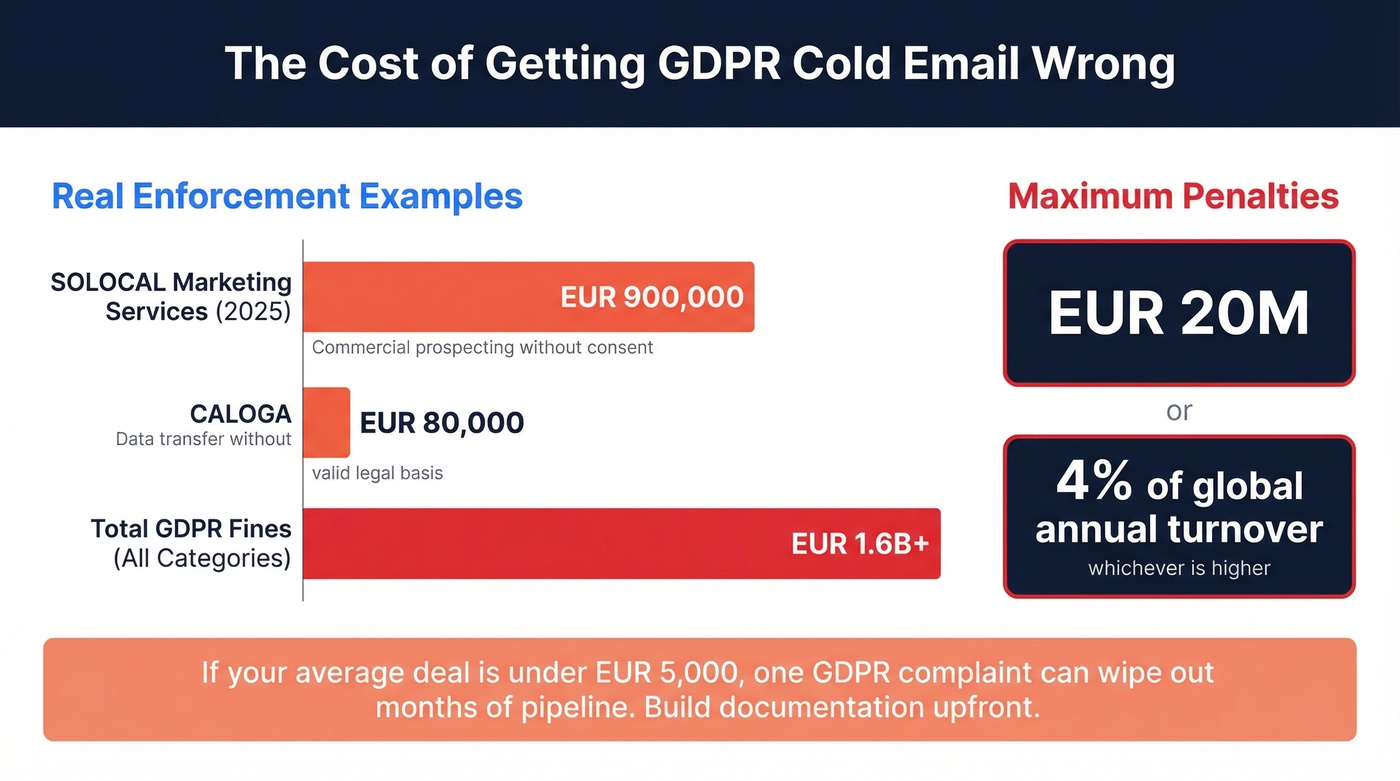 The Cost of Getting GDPR Cold Email Wrong

Real Enforcement Examples

SOLOCAL Marketing Services (2025)

EUR 900,000

Commercial prospecting without consent

CALOGA
Data transfer without

EUR 80,000

valid legal basis

Total GDPR Fines (All Categories)

EUR 1.6B+

Maximum Penalties

EUR 20M

or

4% of global annual turnover
whichever is higher

If your average deal is under EUR 5,000, one GDPR complaint can wipe out months of pipeline. Build documentation upfront.